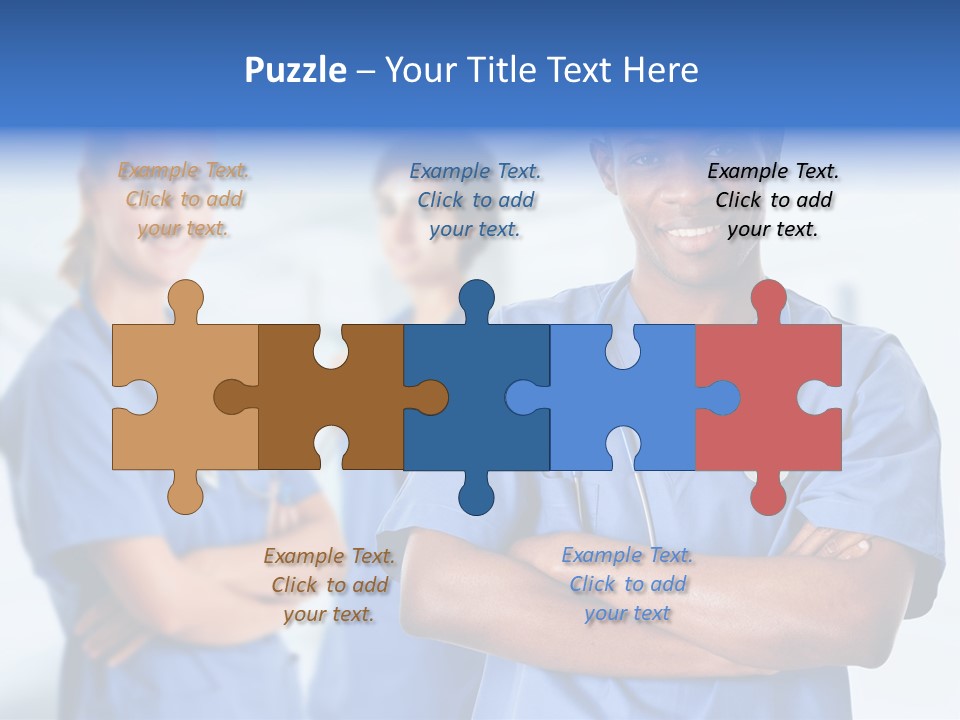 Puzzle – Your Title Text Here

Example Text. Click to add your text.

Example Text. Click to add your text.

Example Text. Click to add your text.

Example Text. Click to add your text.

Example Text. Click to add your text